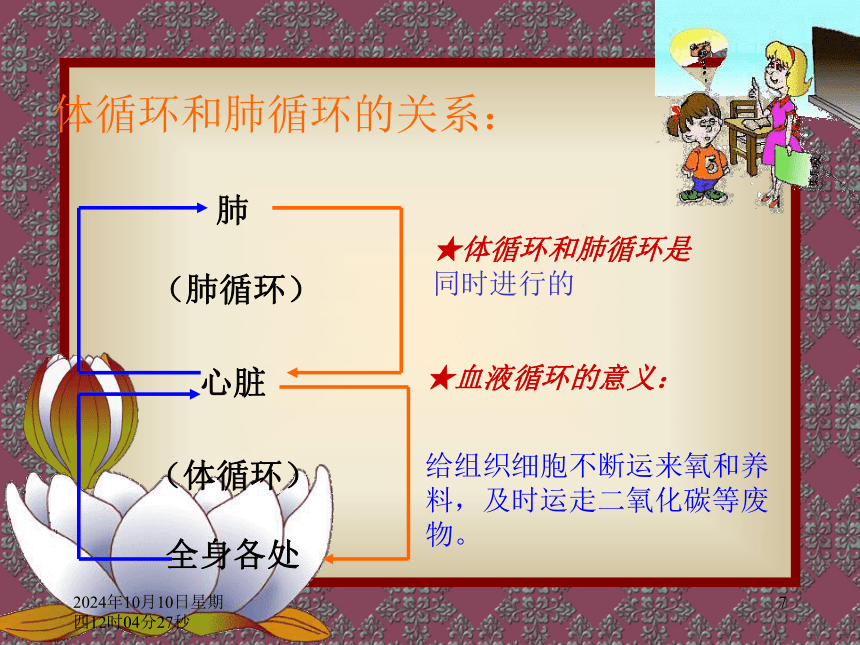 体循环和肺循环的关系：

肺

（肺循环）

心脏

（体循环）

全身各处

★体循环和肺循环是同时进行的

★血液循环的意义：

给组织细胞不断运来氧和养料，及时运走二氧化碳等废物。

2024年10月10日星期四12时04分27秒

7